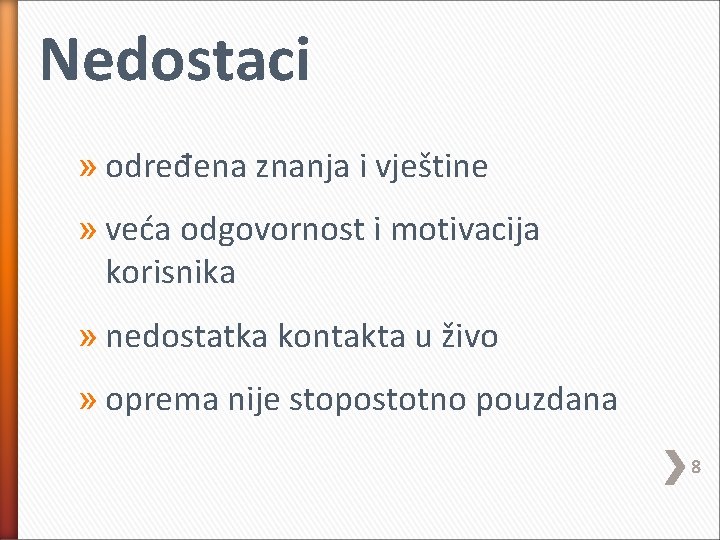 Nedostaci

» određena znanja i vještine

» veća odgovornost i motivacija korisnika

» nedostatka kontakta u živo

» oprema nije stopostotno pouzdana

8